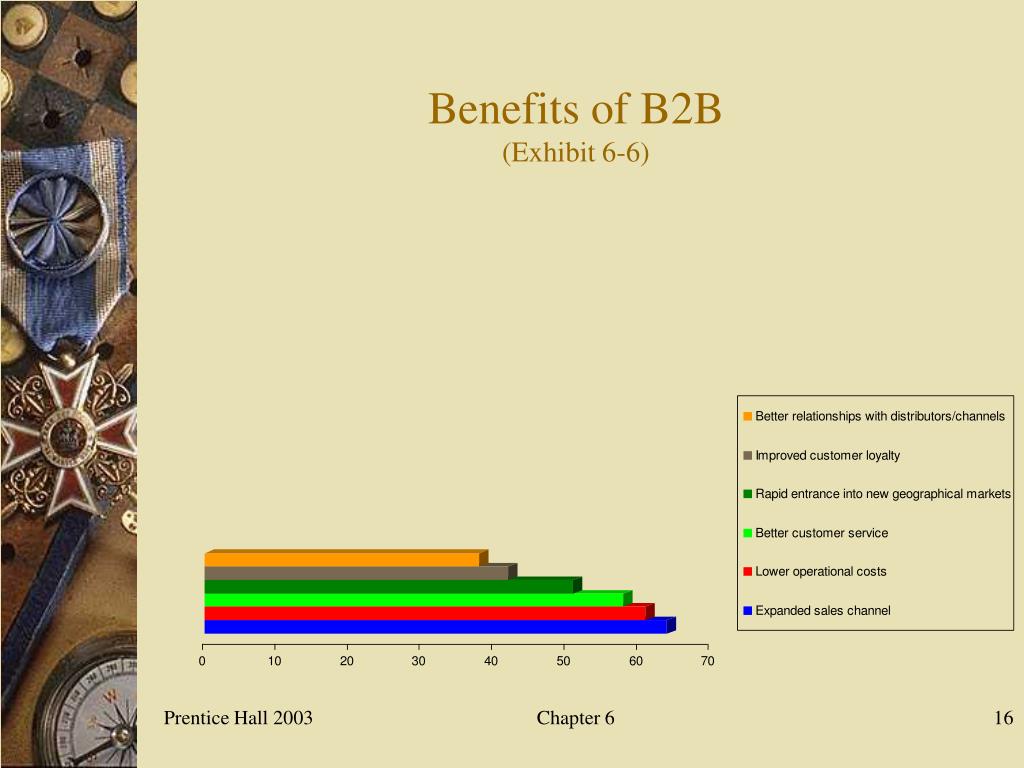 Benefits of B2B
(Exhibit 6-6)

Better relationships with distributors/channels
Improved customer loyalty
Rapid entrance into new geographical markets
Better customer service
Lower operational costs
Expanded sales channel

0 10 20 30 40 50 60 70

Prentice Hall 2003
Chapter 6
16